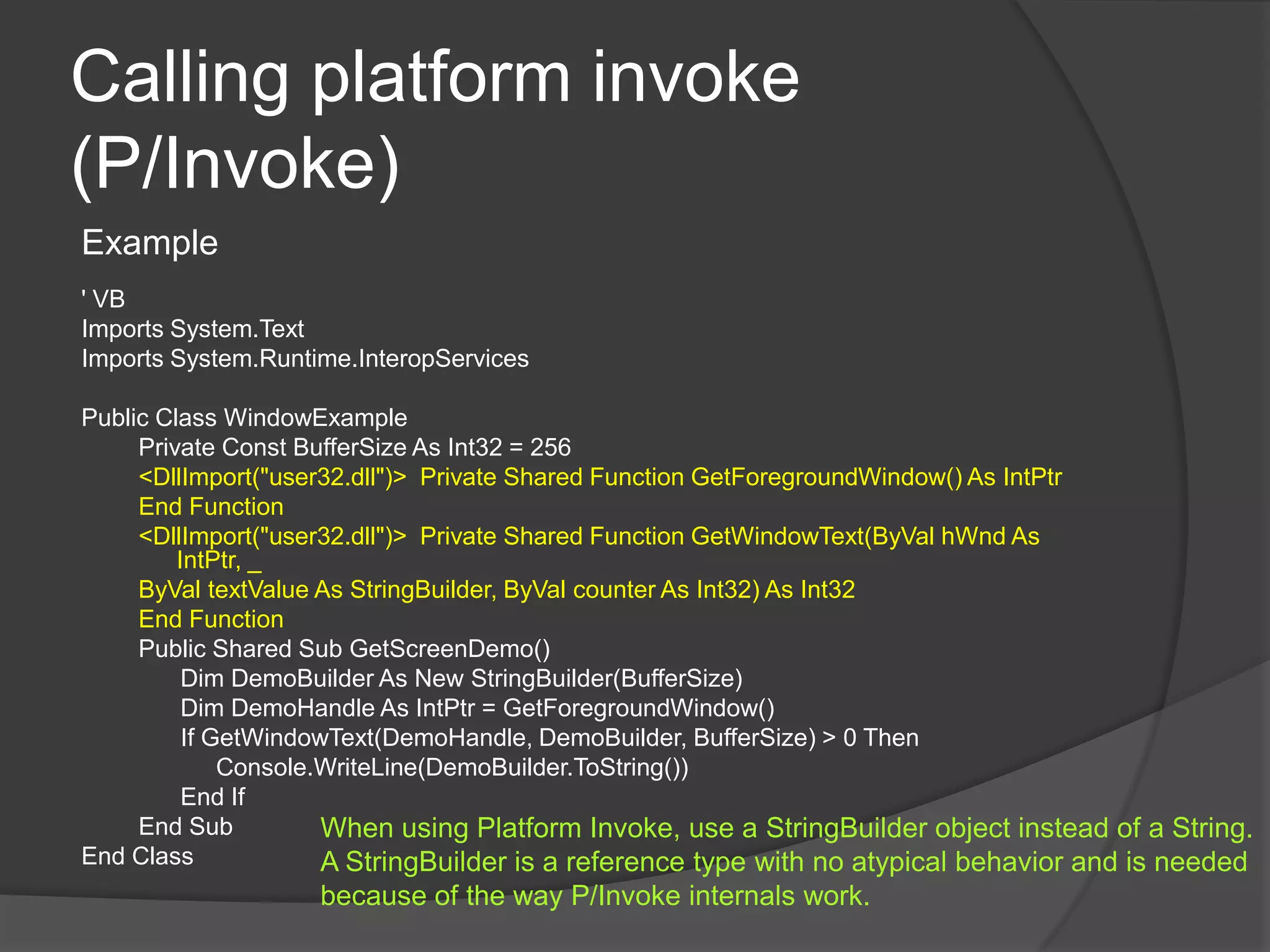 Calling platform invoke (P/Invoke)

Example

' VB
Imports System.Text
Imports System.Runtime.InteropServices

Public Class WindowExample
Private Const BufferSize As Int32 = 256
<DllImport("user32.dll")> Private Shared Function GetForegroundWindow() As IntPtr
End Function
<DllImport("user32.dll")> Private Shared Function GetWindowText(ByVal hWnd As IntPtr, _
ByVal textValue As StringBuilder, ByVal counter As Int32) As Int32
End Function
Public Shared Sub GetScreenDemo()
Dim DemoBuilder As New StringBuilder(BufferSize)
Dim DemoHandle As IntPtr = GetForegroundWindow()
If GetWindowText(DemoHandle, DemoBuilder, BufferSize) > 0 Then
Console.WriteLine(DemoBuilder.ToString())
End If
End Sub
End Class

When using Platform Invoke, use a StringBuilder object instead of a String. A StringBuilder is a reference type with no atypical behavior and is needed because of the way P/Invoke internals work.